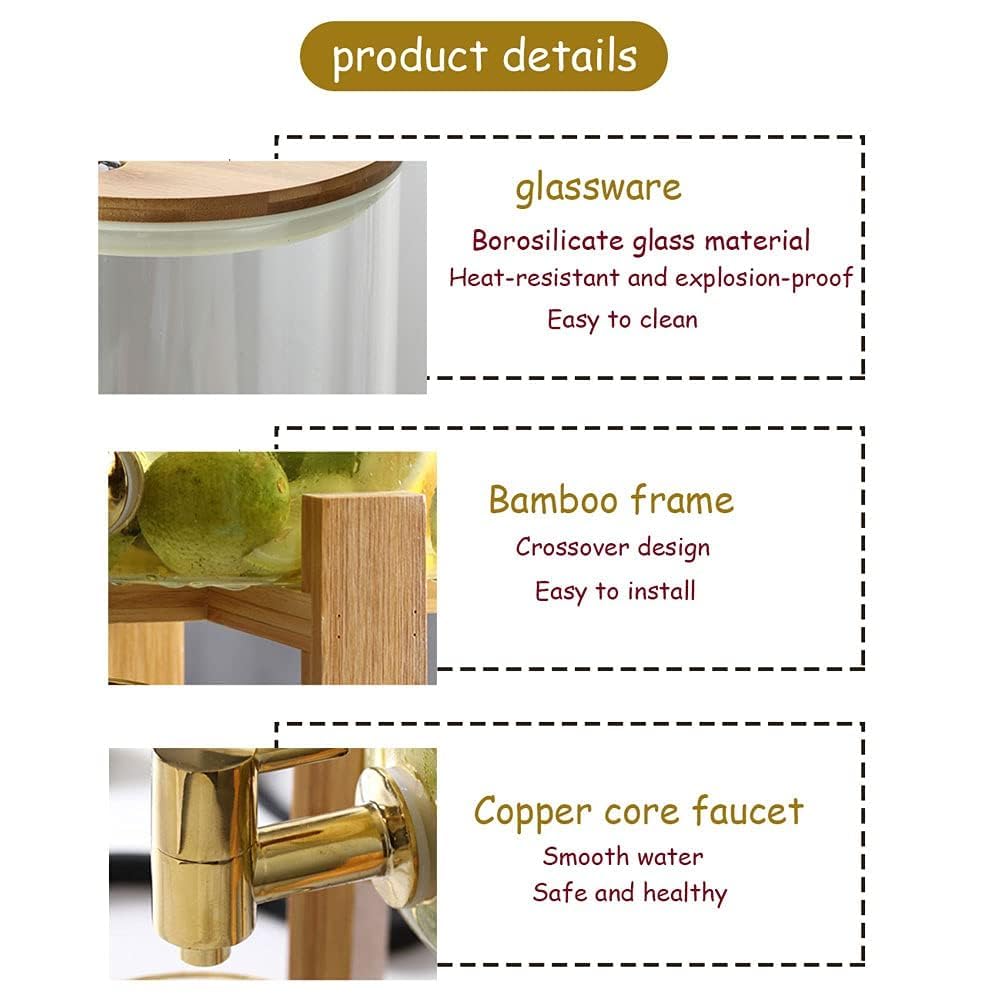 product details

glassware

Borosilicate glass material

Heat-resistant and explosion-proof

Easy to clean

Bamboo frame

Crossover design

Easy to install

Copper core faucet

Smooth water

Safe and healthy